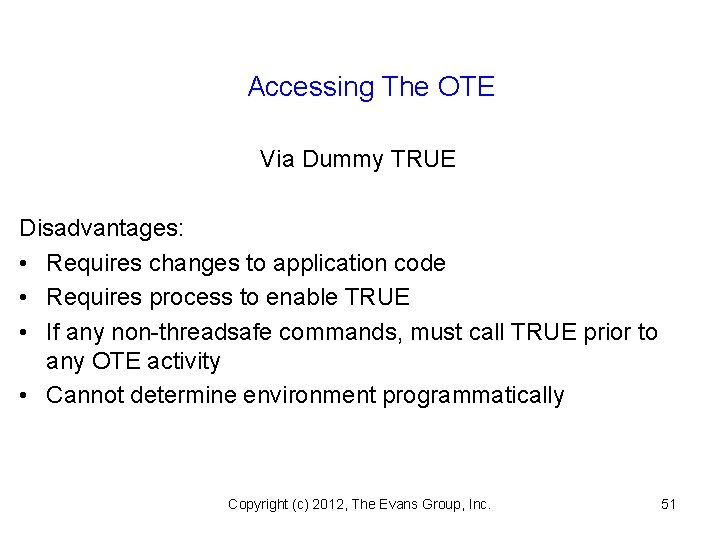 Accessing The OTE

Via Dummy TRUE

Disadvantages:
• Requires changes to application code
• Requires process to enable TRUE
• If any non-threadsafe commands, must call TRUE prior to any OTE activity
• Cannot determine environment programmatically

Copyright (c) 2012, The Evans Group, Inc.

51